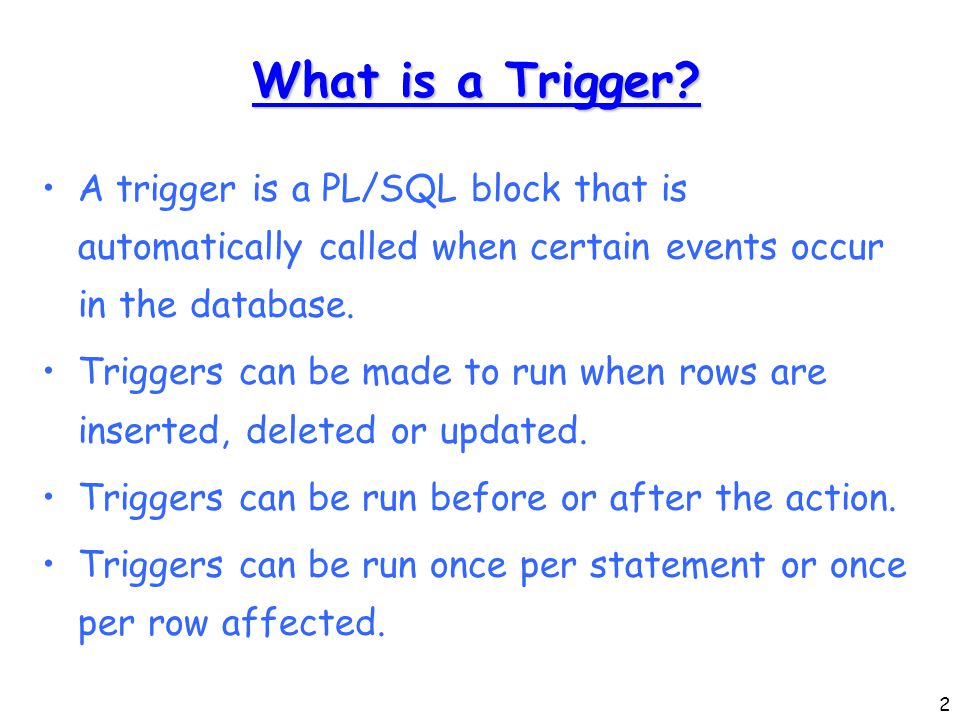 What is a Trigger?

• A trigger is a PL/SQL block that is automatically called when certain events occur in the database.

• Triggers can be made to run when rows are inserted, deleted or updated.

• Triggers can be run before or after the action.

• Triggers can be run once per statement or once per row affected.

2